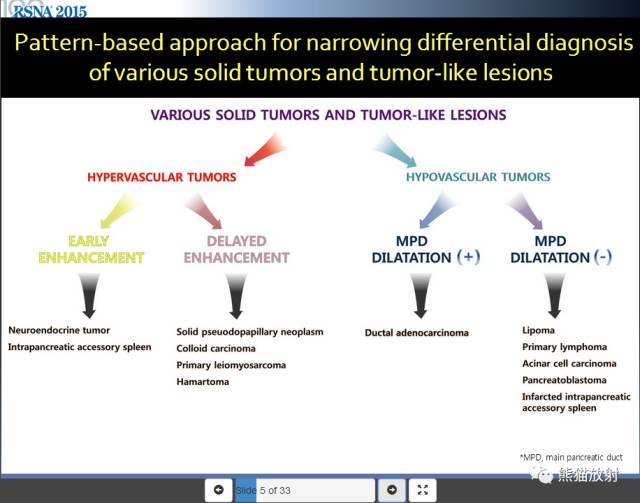 RSNA 2015

Pattern-based approach for narrowing differential diagnosis of various solid tumors and tumor-like lesions

VARIOUS SOLID TUMORS AND TUMOR-LIKE LESIONS

HYPERVASCULAR TUMORS

HYPOVASCULAR TUMORS

EARLY ENHANCEMENT

DELAYED ENHANCEMENT

MPD DILATATION (+)

MPD DILATATION (-)

Neuroendocrine tumor
Intrapancreatic accessory spleen

Solid pseudopapillary neoplasm
Colloid carcinoma
Primary leiomyosarcoma
Hamartoma

Ductal adenocarcinoma

Lipoma
Primary lymphoma
Acinar cell carcinoma
Pancreatoblastoma
Infarcted intrapancreatic accessory spleen

*MPD, main pancreatic duct

Slide 5 of 33

熊猫放射